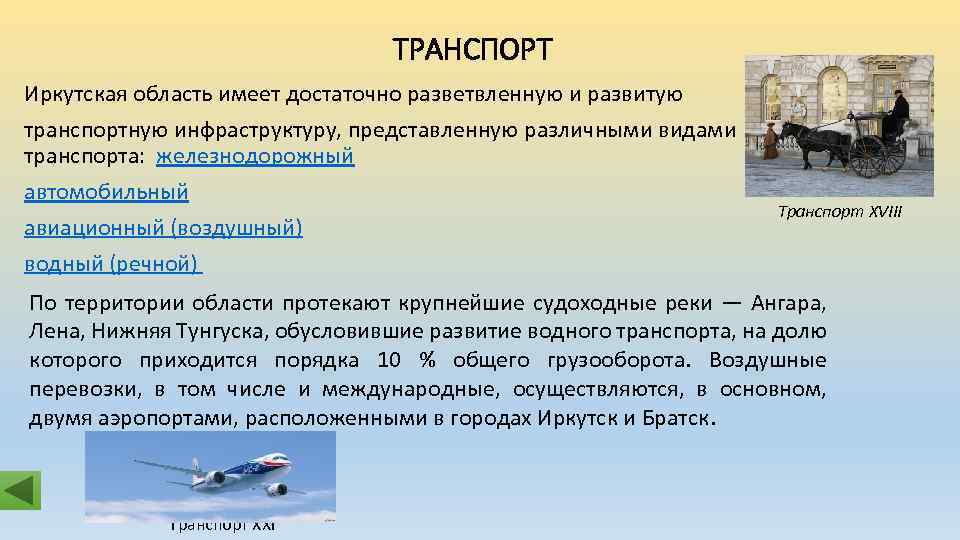 ТРАНСПОРТ

Иркутская область имеет достаточно разветвленную и развитую транспортную инфраструктуру, представленную различными видами транспорта: железнодорожный

автомобильный

авиационный (воздушный)

водный (речной)

Транспорт XVIII

По территории области протекают крупнейшие судоходные реки — Ангара, Лена, Нижняя Тунгуска, обусловившие развитие водного транспорта, на долю которого приходится порядка 10 % общего грузооборота. Воздушные перевозки, в том числе и международные, осуществляются, в основном, двумя аэропортами, расположенными в городах Иркутск и Братск.

Транспорт XXI